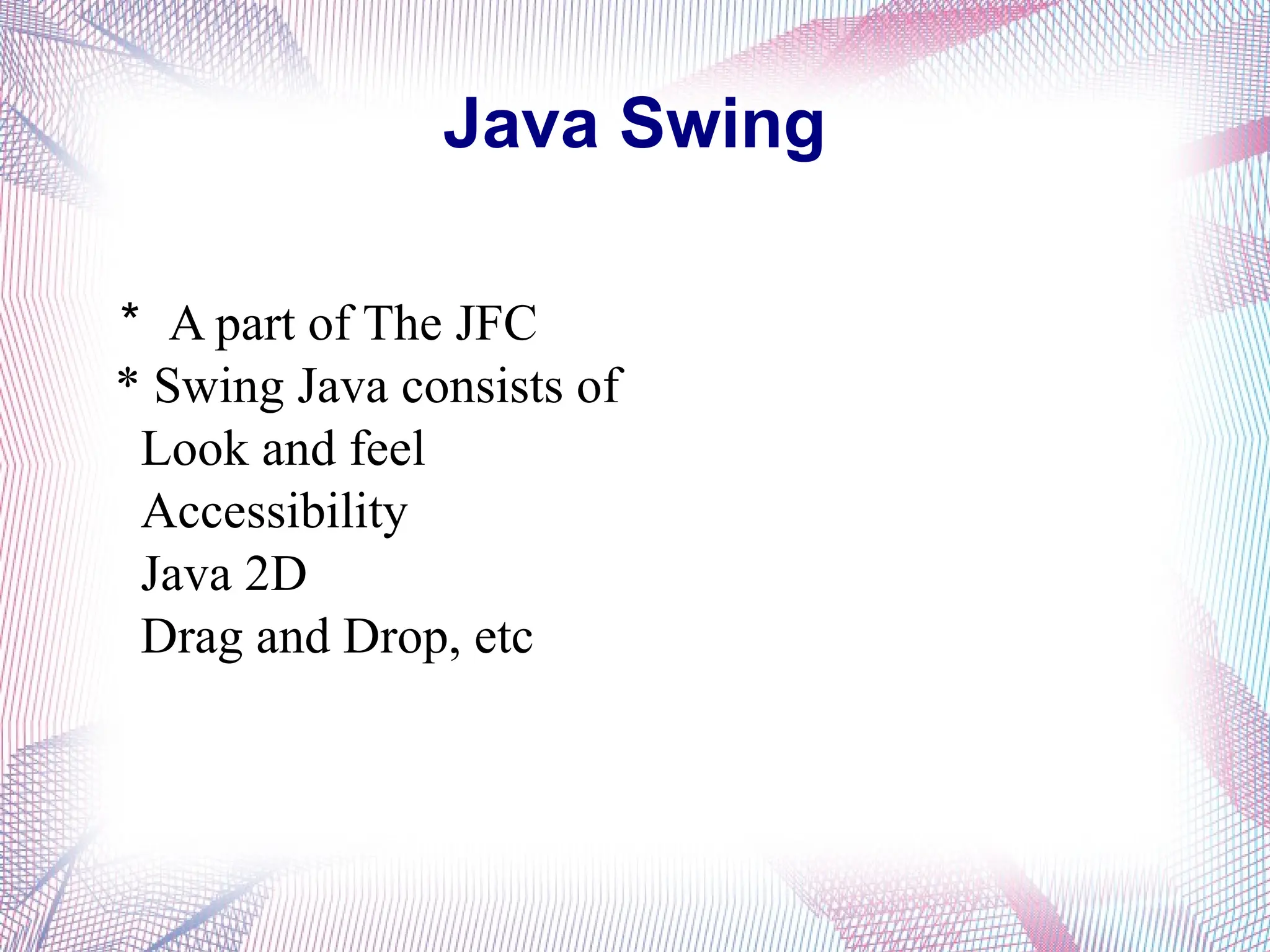 Java Swing

* A part of The JFC
* Swing Java consists of
Look and feel
Accessibility
Java 2D
Drag and Drop, etc